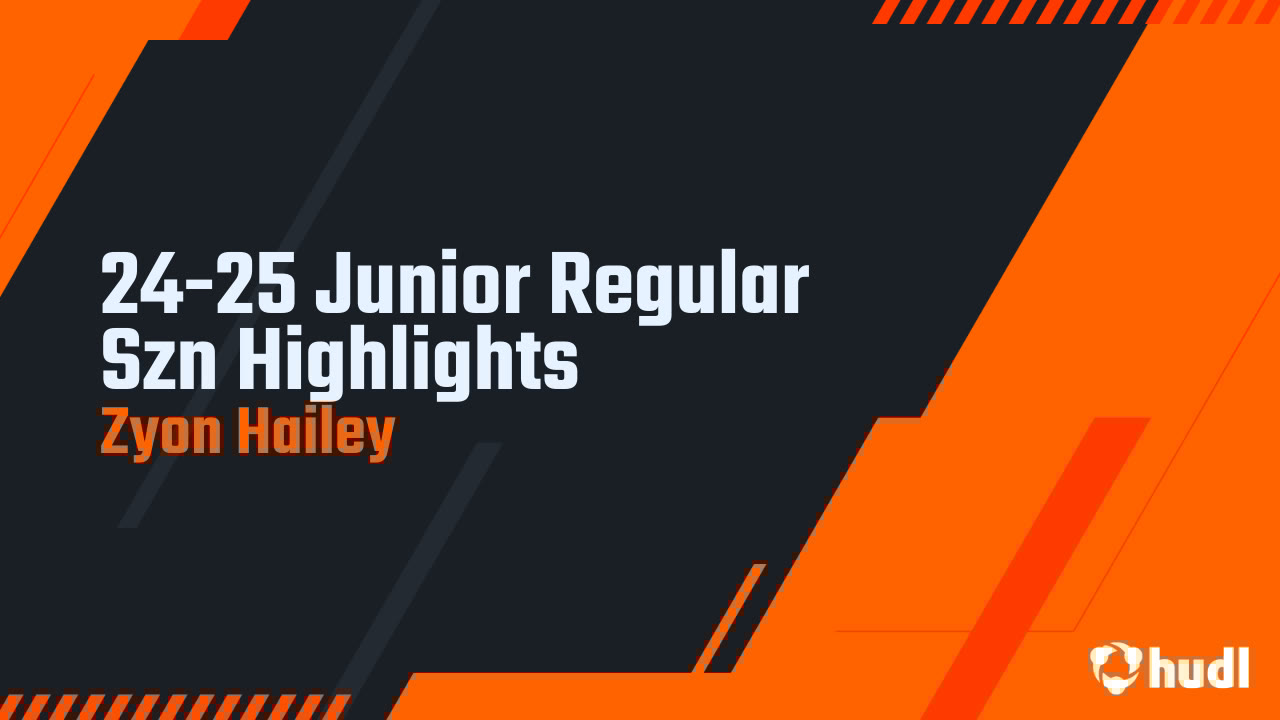 24-25 Junior Regular Szn Highlights
Zyon Hailey

hudl